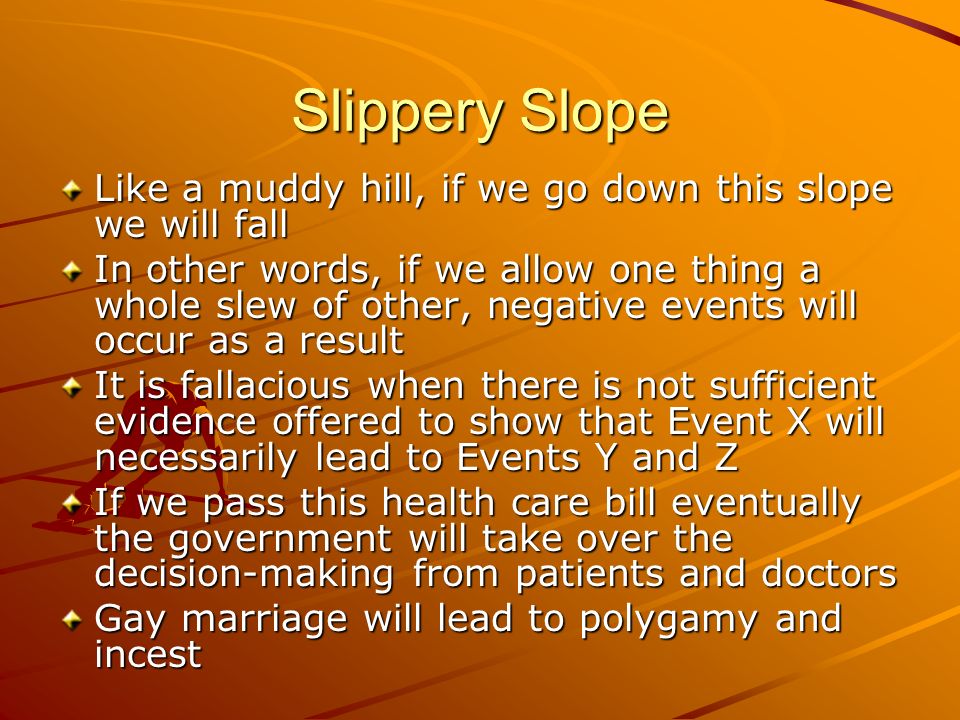 Slippery Slope

Like a muddy hill, if we go down this slope we will fall

In other words, if we allow one thing a whole slew of other, negative events will occur as a result

It is fallacious when there is not sufficient evidence offered to show that Event X will necessarily lead to Events Y and Z

If we pass this health care bill eventually the government will take over the decision-making from patients and doctors

Gay marriage will lead to polygamy and incest